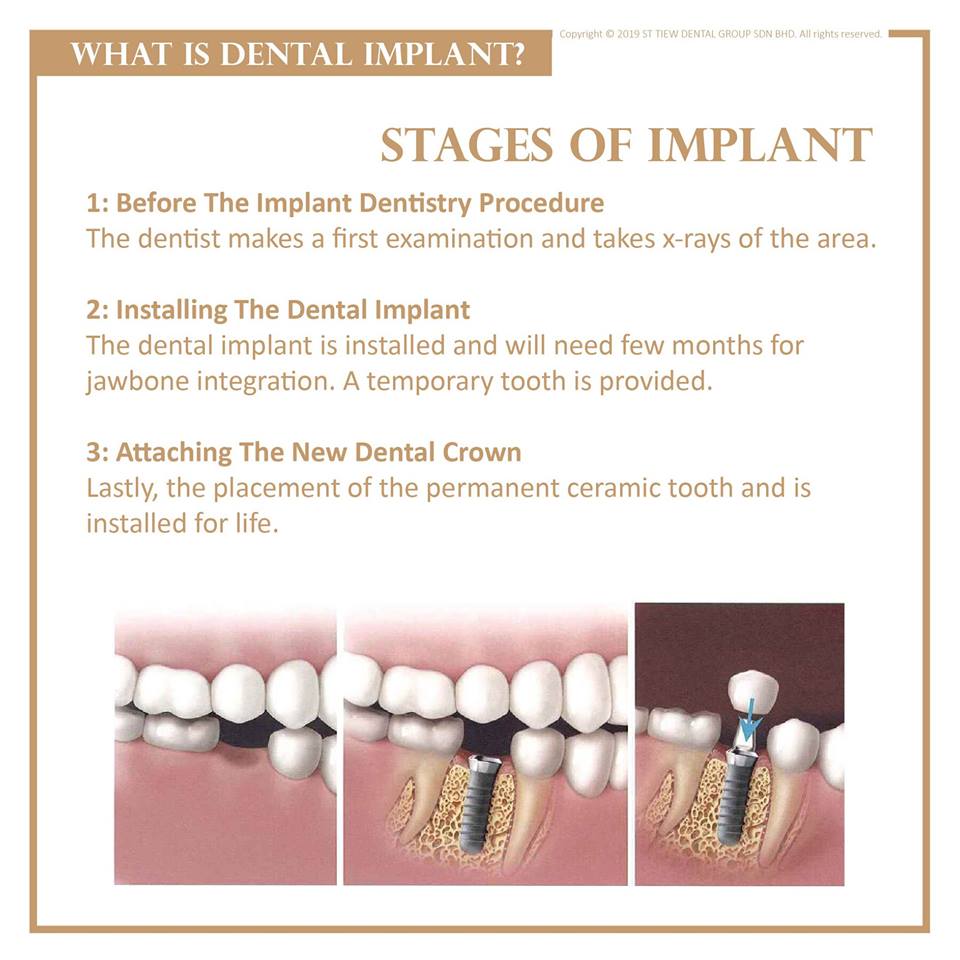 WHAT IS DENTAL IMPLANT?

Copyright © 2019 ST TIEW DENTAL GROUP SDN BHD. All rights reserved.

STAGES OF IMPLANT

1: Before The Implant Dentistry Procedure
The dentist makes a first examination and takes x-rays of the area.

2: Installing The Dental Implant
The dental implant is installed and will need few months for jawbone integration. A temporary tooth is provided.

3: Attaching The New Dental Crown
Lastly, the placement of the permanent ceramic tooth and is installed for life.